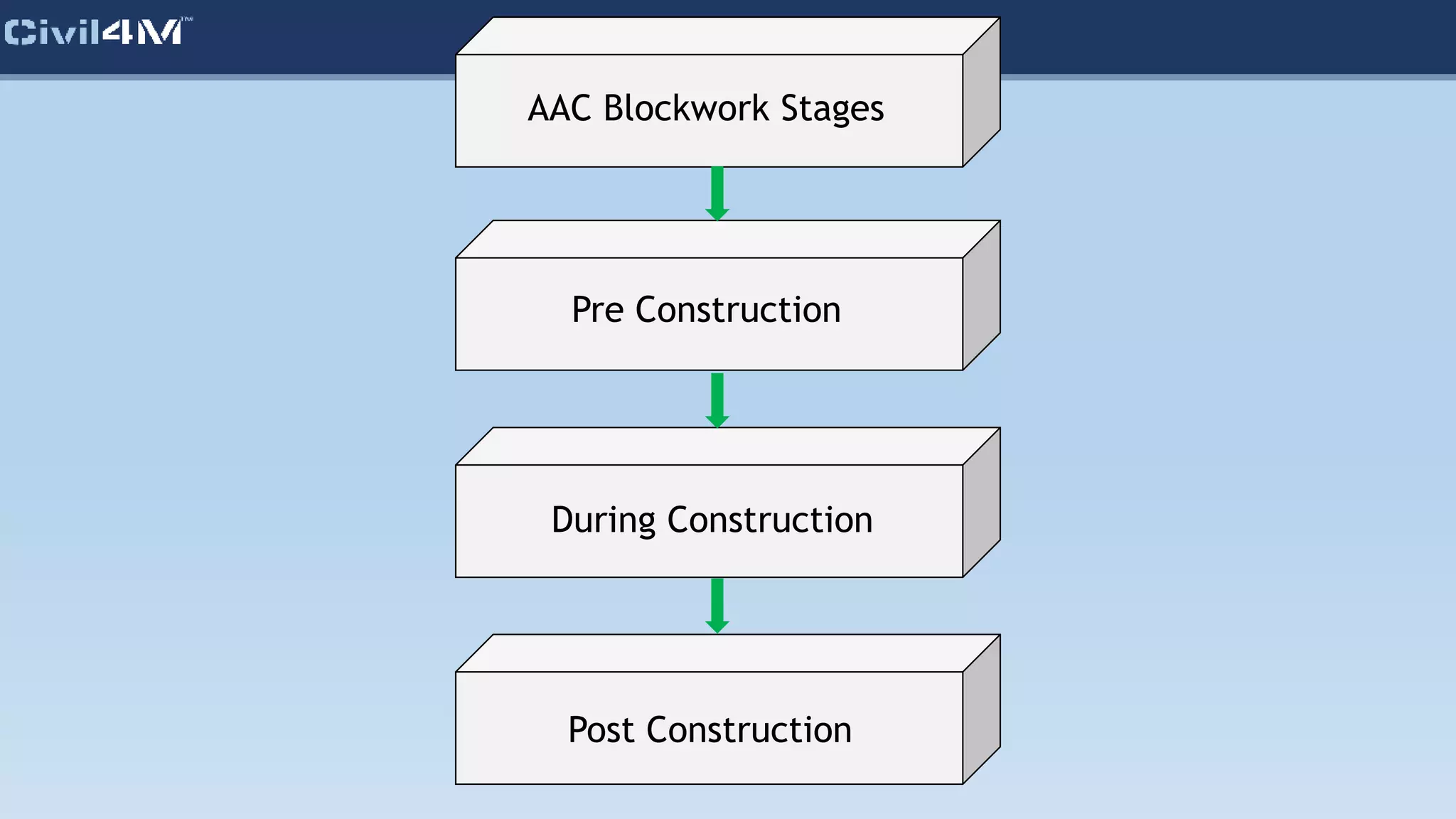 Civil4M™

AAC Blockwork Stages

Pre Construction

During Construction

Post Construction